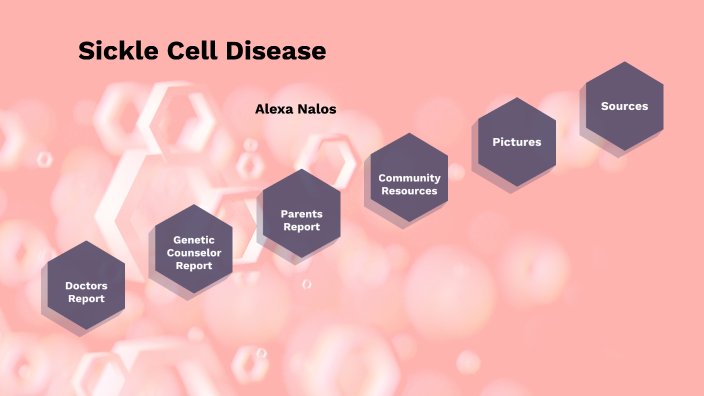 Sickle Cell Disease

Alexa Nalos

Doctors Report

Genetic Counselor Report

Parents Report

Community Resources

Pictures

Sources